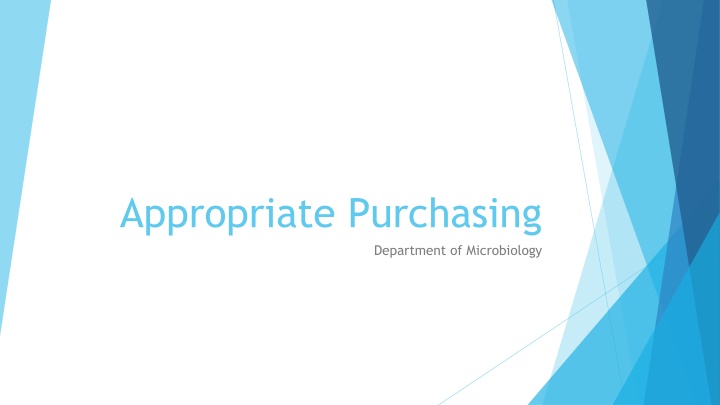 Appropriate Purchasing

Department of Microbiology